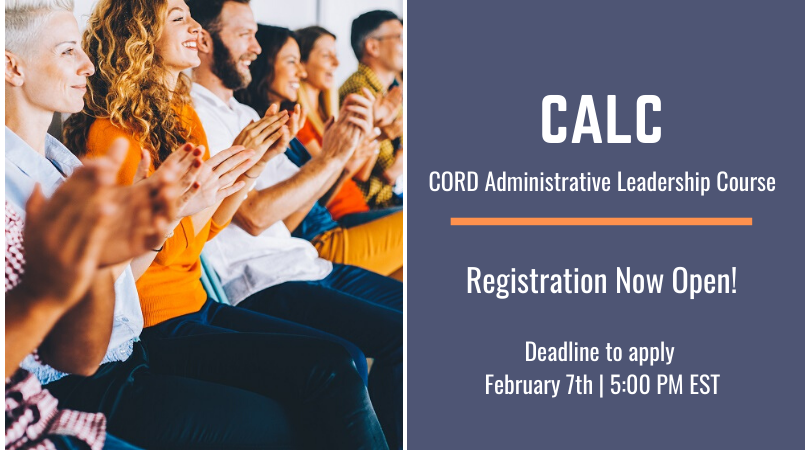 CALC

CORD Administrative Leadership Course

Registration Now Open!

Deadline to apply
February 7th | 5:00 PM EST